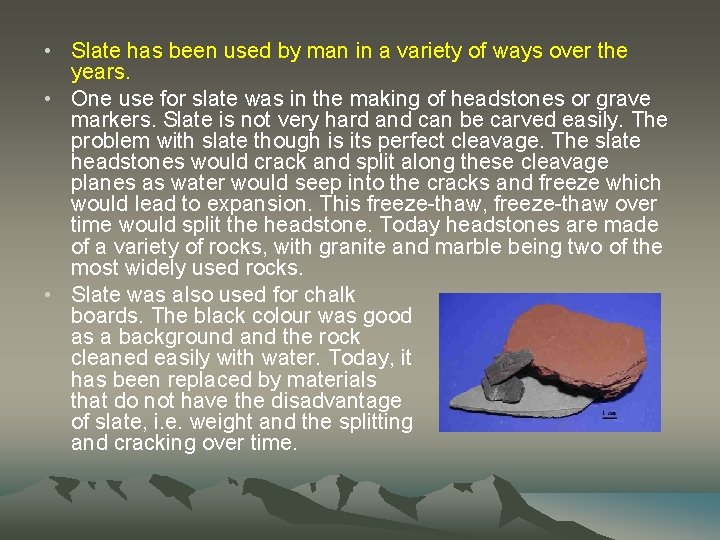 • Slate has been used by man in a variety of ways over the years.

• One use for slate was in the making of headstones or grave markers. Slate is not very hard and can be carved easily. The problem with slate though is its perfect cleavage. The slate headstones would crack and split along these cleavage planes as water would seep into the cracks and freeze which would lead to expansion. This freeze-thaw, freeze-thaw over time would split the headstone. Today headstones are made of a variety of rocks, with granite and marble being two of the most widely used rocks.

• Slate was also used for chalk boards. The black colour was good as a background and the rock cleaned easily with water. Today, it has been replaced by materials that do not have the disadvantage of slate, i.e. weight and the splitting and cracking over time.

1 cm